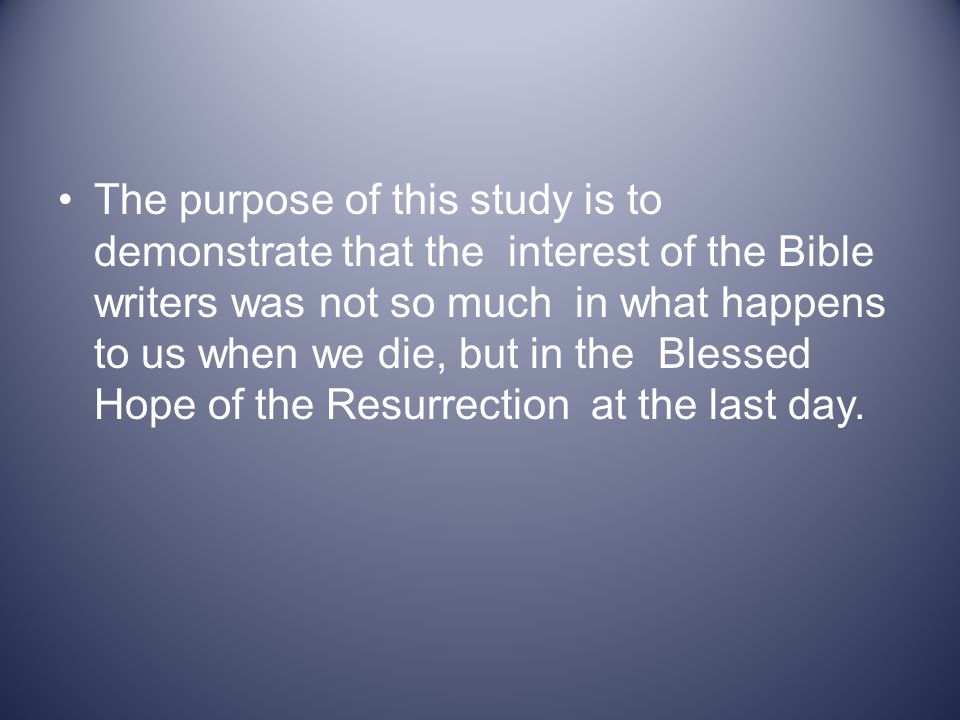 • The purpose of this study is to demonstrate that the interest of the Bible writers was not so much in what happens to us when we die, but in the Blessed Hope of the Resurrection at the last day.